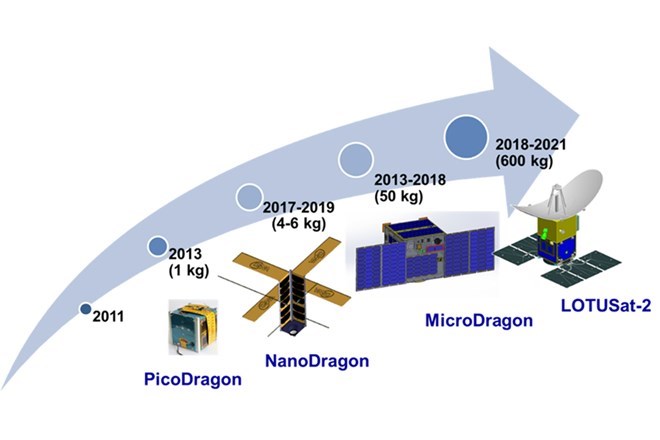 2011

2013
(1 kg)

PicoDragon

2017-2019
(4-6 kg)

NanoDragon

2013-2018
(50 kg)

MicroDragon

2018-2021
(600 kg)

LOTUSat-2